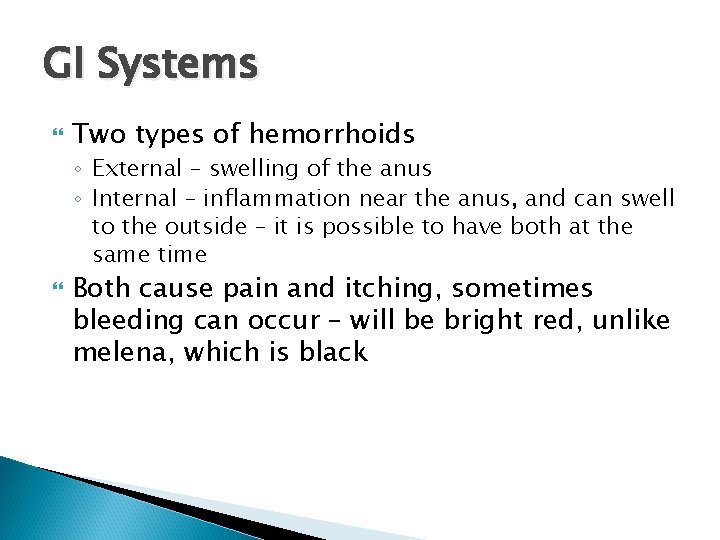 GI Systems

Two types of hemorrhoids
◦ External – swelling of the anus
◦ Internal – inflammation near the anus, and can swell to the outside – it is possible to have both at the same time

Both cause pain and itching, sometimes bleeding can occur – will be bright red, unlike melena, which is black